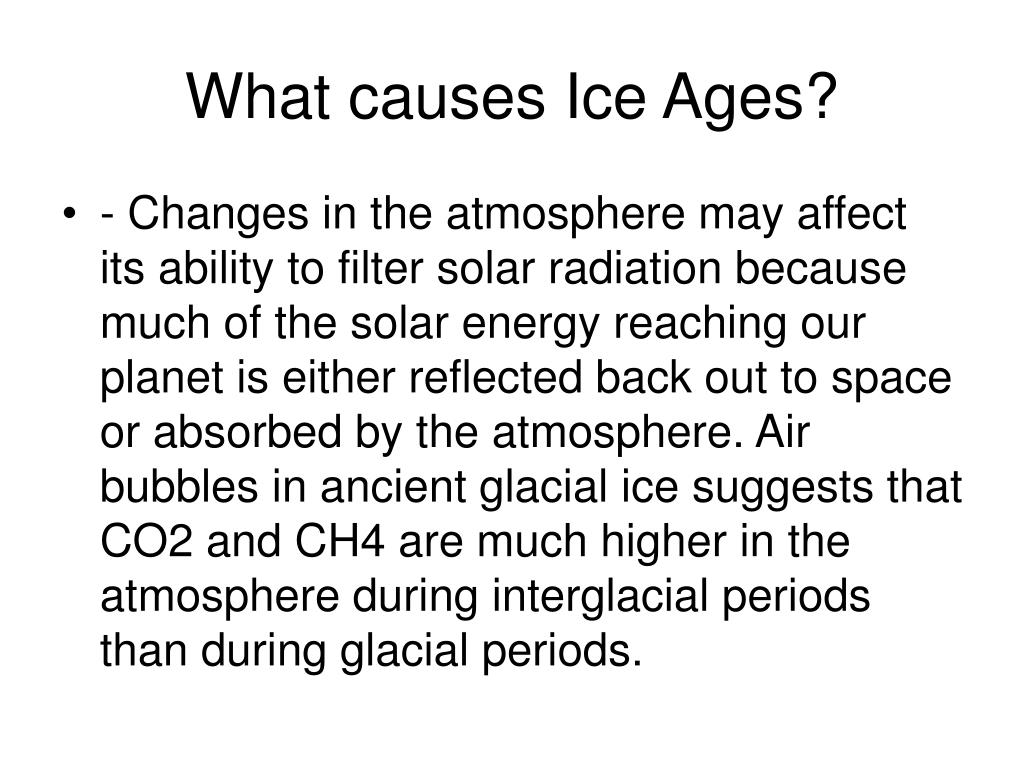 What causes Ice Ages?

• - Changes in the atmosphere may affect its ability to filter solar radiation because much of the solar energy reaching our planet is either reflected back out to space or absorbed by the atmosphere. Air bubbles in ancient glacial ice suggests that CO2 and CH4 are much higher in the atmosphere during interglacial periods than during glacial periods.